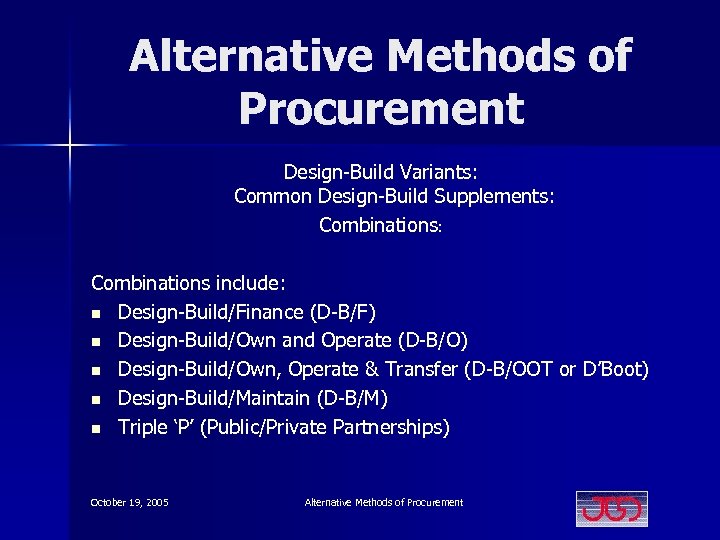 Alternative Methods of Procurement

Design-Build Variants:
Common Design-Build Supplements:
Combinations:

Combinations include:
- Design-Build/Finance (D-B/F)
- Design-Build/Own and Operate (D-B/O)
- Design-Build/Own, Operate & Transfer (D-B/OOT or D'Boot)
- Design-Build/Maintain (D-B/M)
- Triple 'P' (Public/Private Partnerships)

October 19, 2005

Alternative Methods of Procurement

JGD